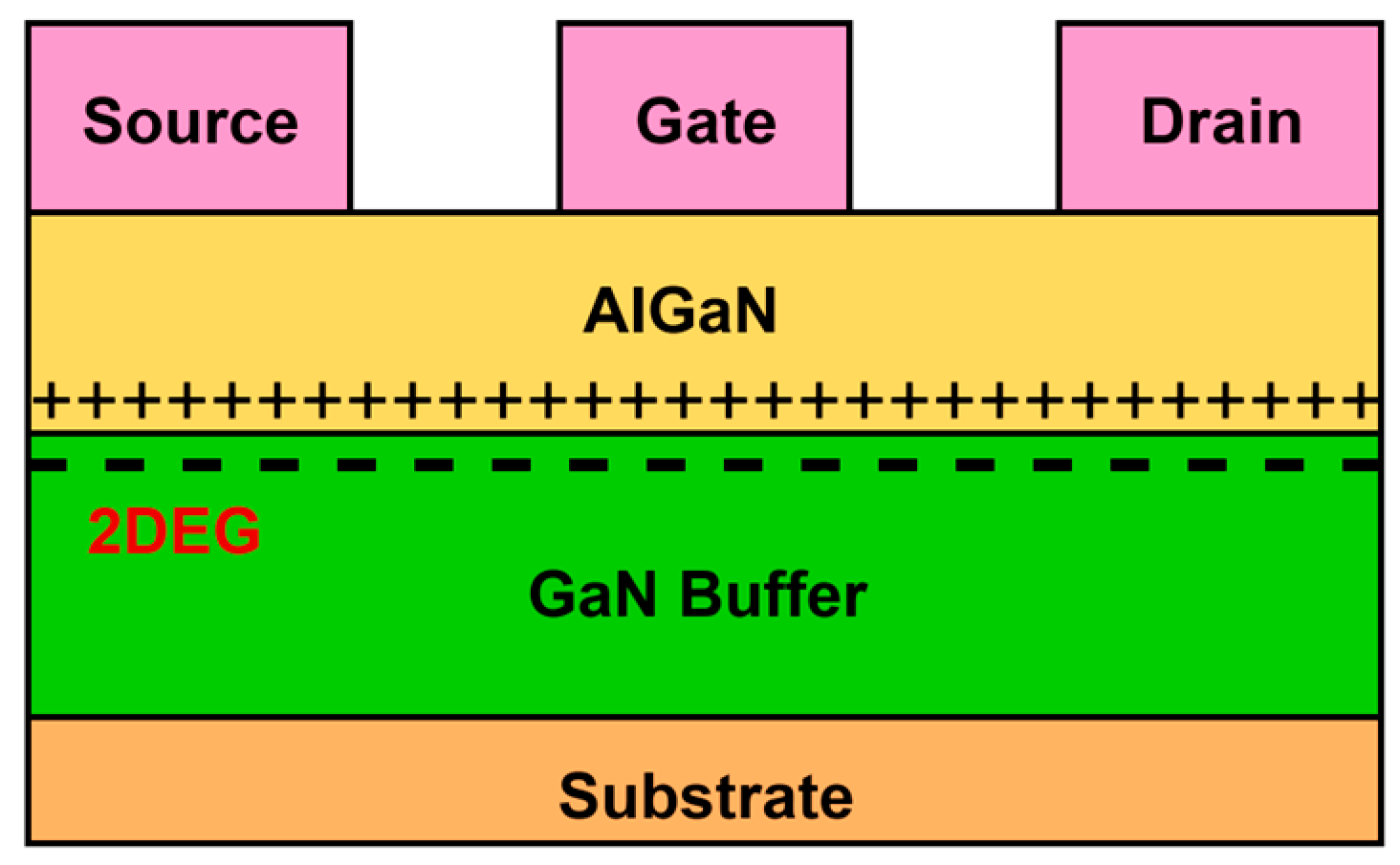 Source

Gate

Drain

AlGaN

++++++++++++++++++++++++++++++

2DEG

GaN Buffer

Substrate